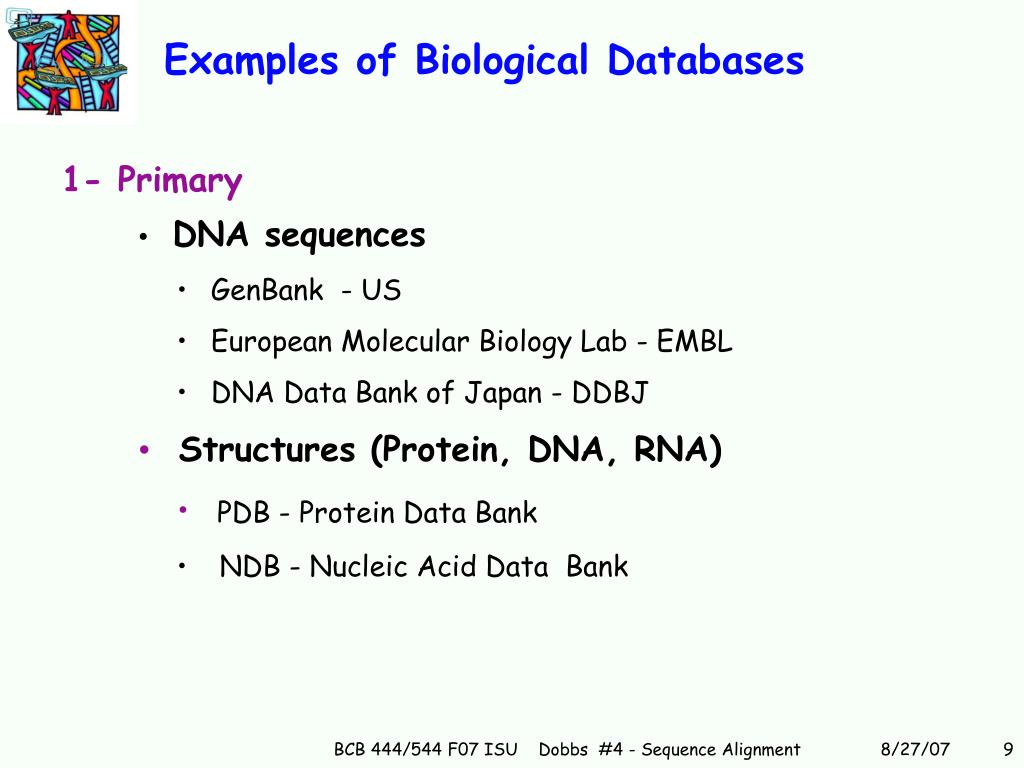 Examples of Biological Databases

1- Primary

• DNA sequences

• GenBank - US

• European Molecular Biology Lab - EMBL

• DNA Data Bank of Japan - DDBJ

• Structures (Protein, DNA, RNA)

• PDB - Protein Data Bank

• NDB - Nucleic Acid Data Bank

BCB 444/544 F07 ISU Dobbs #4 - Sequence Alignment 8/27/07 9